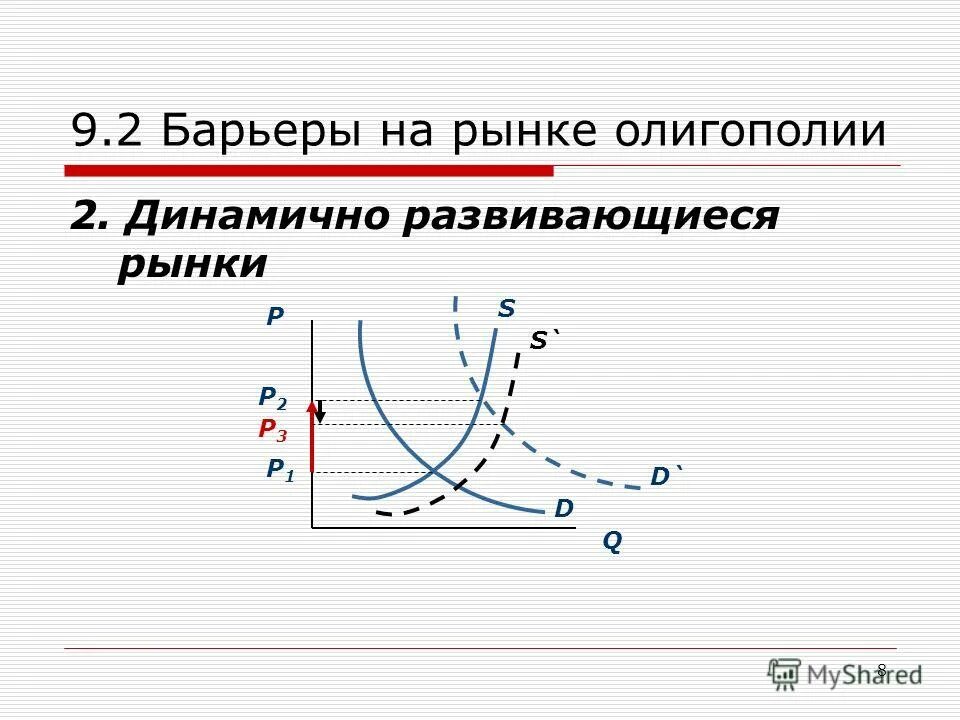 9.2 Барьеры на рынке олигополии

2. Динамично развивающиеся рынки

P
S
S`
$P_2$
$P_3$
$P_1$
D`
D
Q

8

MyShared